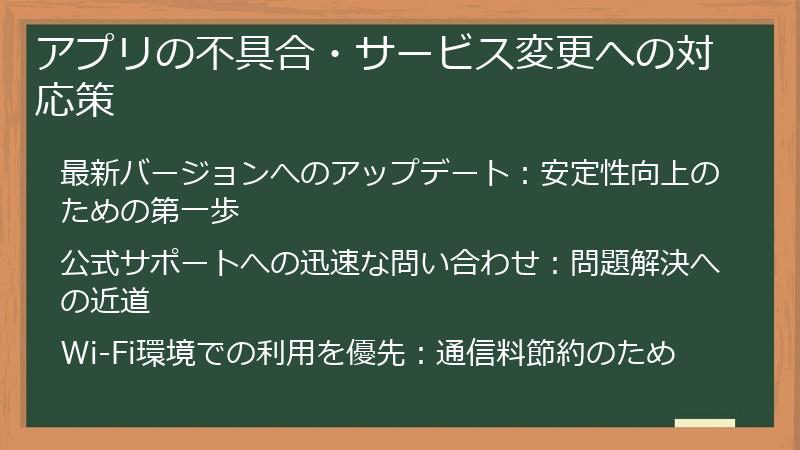 アプリの不具合・サービス変更への対応策

最新バージョンへのアップデート：安定性向上のための第一歩

公式サポートへの迅速な問い合わせ：問題解決への近道

Wi-Fi環境での利用を優先：通信料節約のため